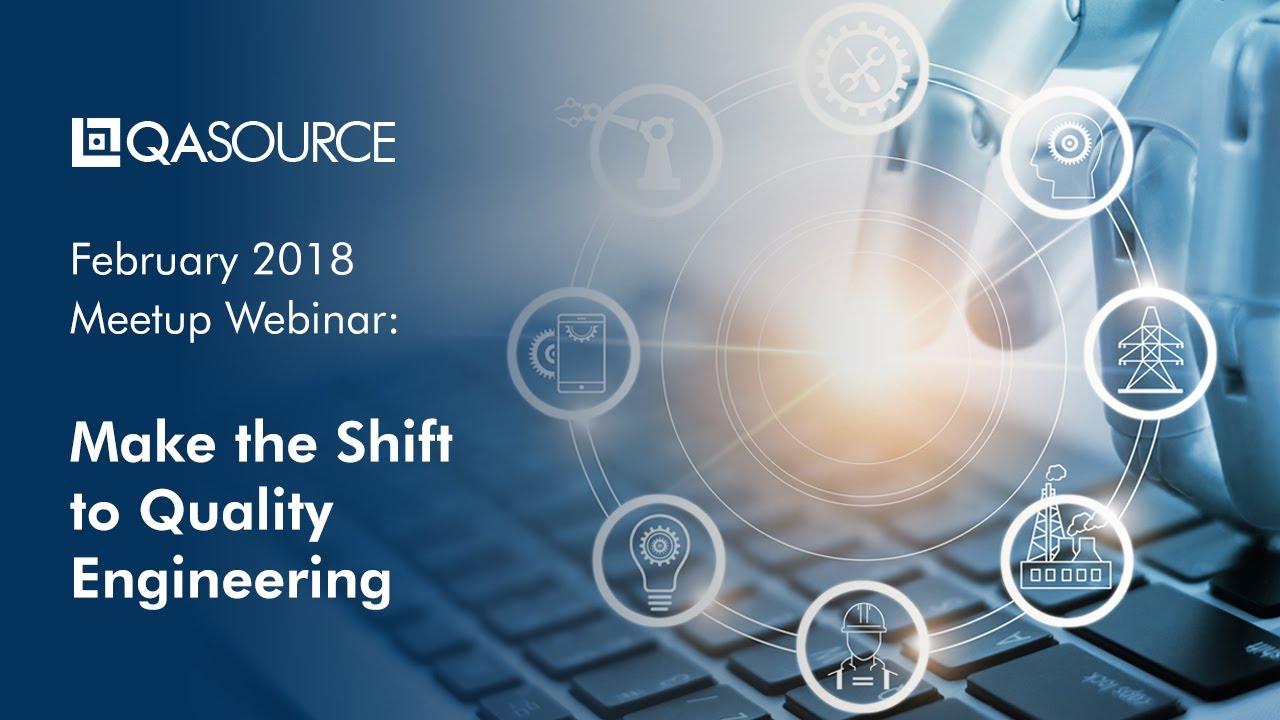 QASOURCE

February 2018
Meetup Webinar:

Make the Shift to Quality Engineering